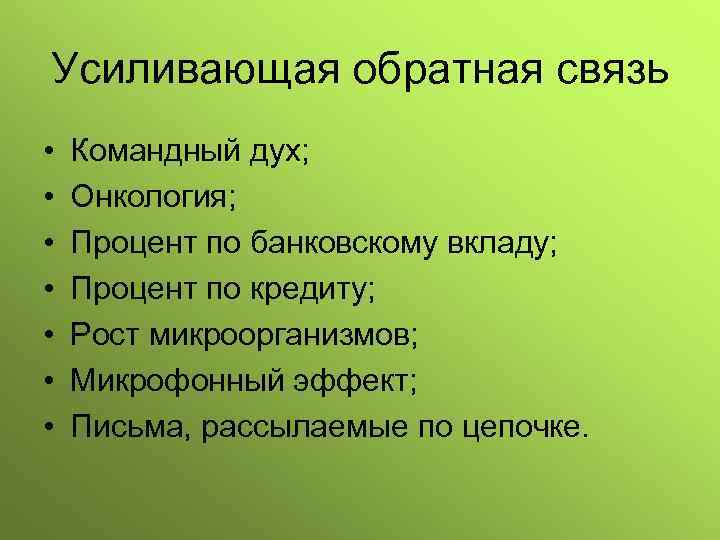 Усиливающая обратная связь

• Командный дух;
• Онкология;
• Процент по банковскому вкладу;
• Процент по кредиту;
• Рост микроорганизмов;
• Микрофонный эффект;
• Письма, рассылаемые по цепочке.